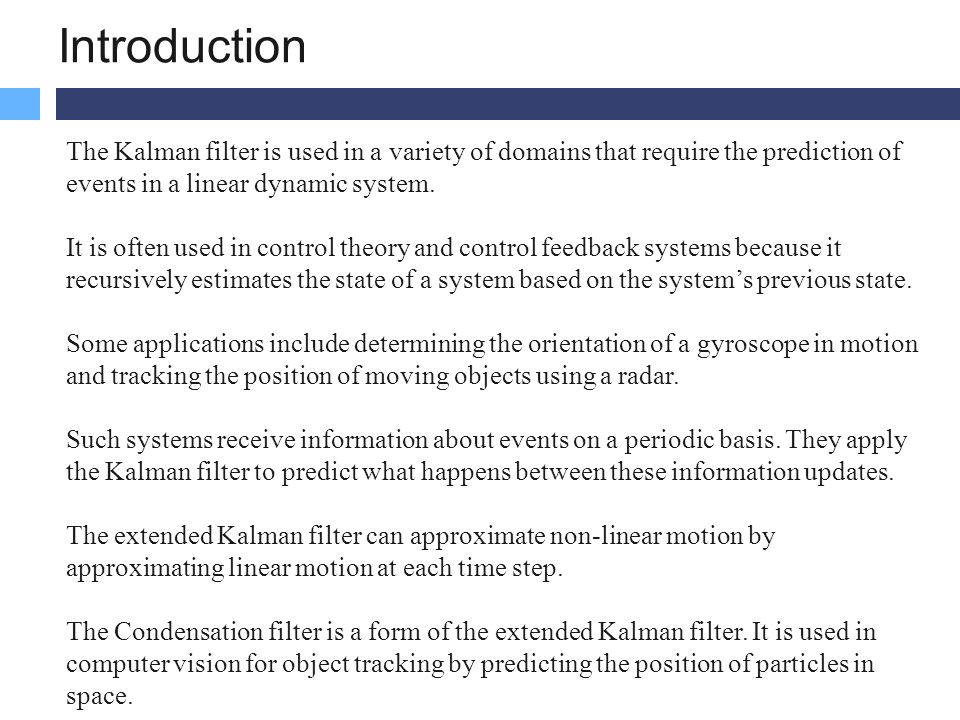 Introduction

The Kalman filter is used in a variety of domains that require the prediction of events in a linear dynamic system.

It is often used in control theory and control feedback systems because it recursively estimates the state of a system based on the system's previous state.

Some applications include determining the orientation of a gyroscope in motion and tracking the position of moving objects using a radar.

Such systems receive information about events on a periodic basis. They apply the Kalman filter to predict what happens between these information updates.

The extended Kalman filter can approximate non-linear motion by approximating linear motion at each time step.

The Condensation filter is a form of the extended Kalman filter. It is used in computer vision for object tracking by predicting the position of particles in space.